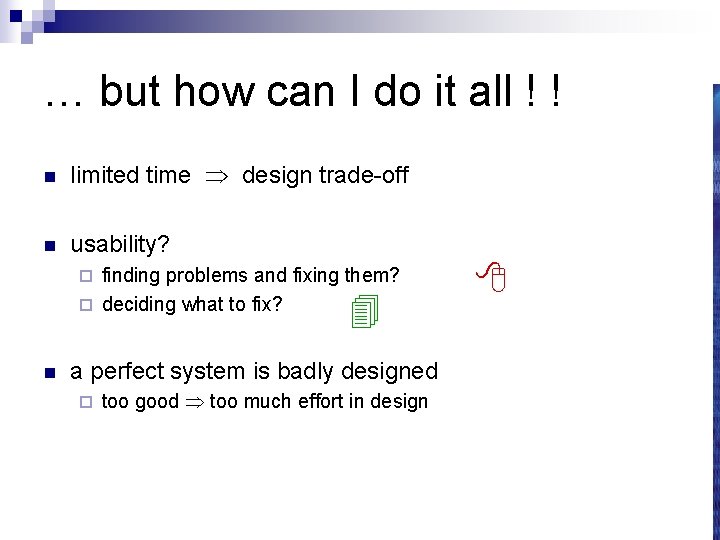 … but how can I do it all ! !

limited time $\Rightarrow$ design trade-off

usability?

finding problems and fixing them?

deciding what to fix?

a perfect system is badly designed

too good $\Rightarrow$ too much effort in design